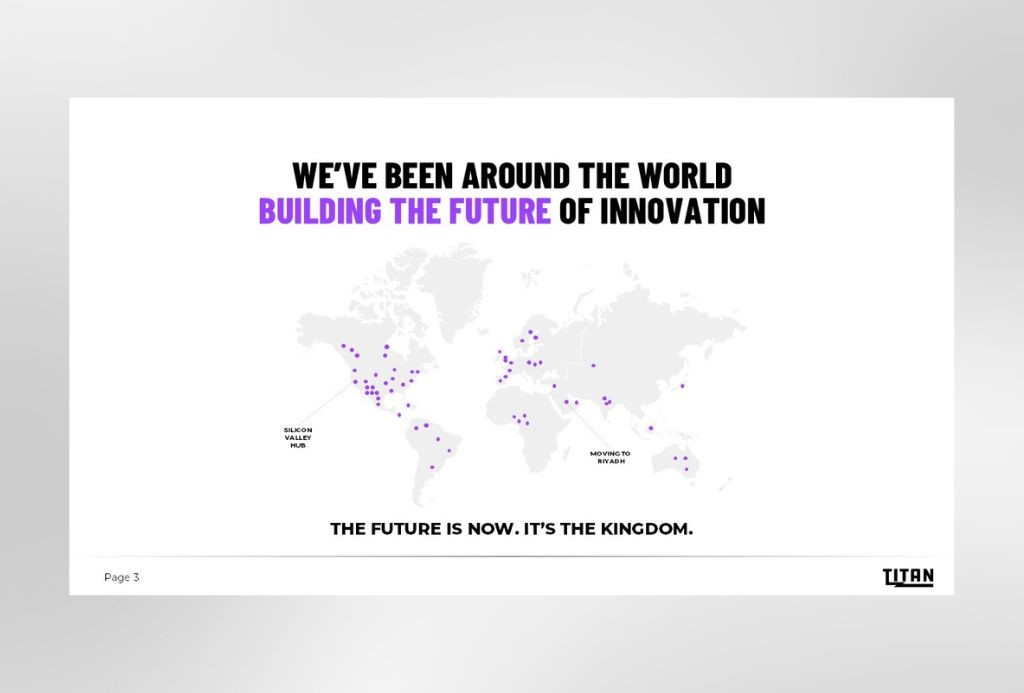 WE'VE BEEN AROUND THE WORLD
BUILDING THE FUTURE OF INNOVATION

SILICON VALLEY HUB

MOVING TO RIYADH

THE FUTURE IS NOW. IT'S THE KINGDOM.

Page 3

TITAN